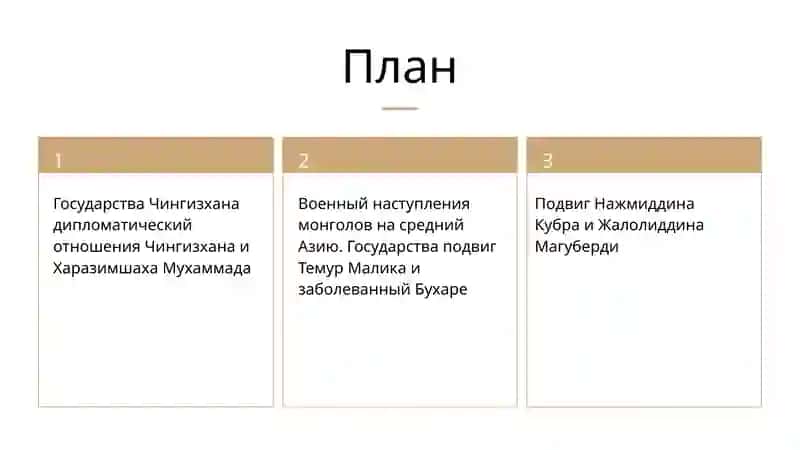 План

1

Государства Чингизхана дипломатический отношения Чингизхана и Харазимшаха Мухаммада

2

Военный наступления монголов на средний Азию. Государства подвиг Темур Малика и заболеванный Бухаре

3

Подвиг Нажмиддина Кубра и Жалолиддина Магуберди